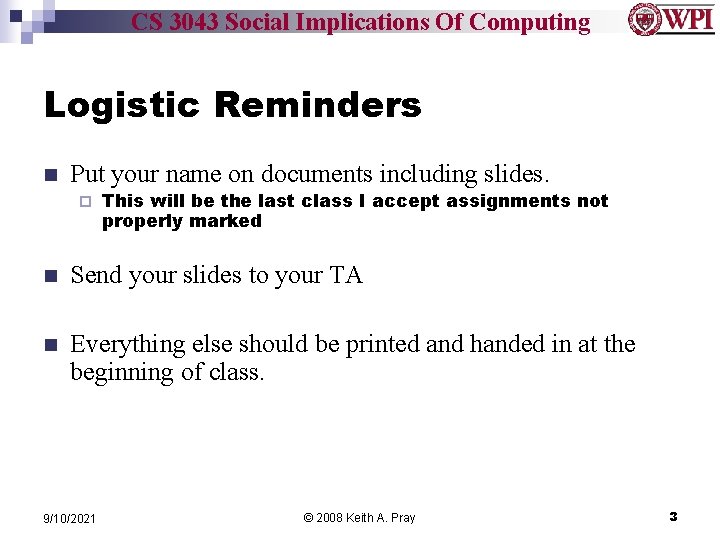 CS 3043 Social Implications Of Computing

WPI

Logistic Reminders

Put your name on documents including slides.

This will be the last class I accept assignments not properly marked

Send your slides to your TA

Everything else should be printed and handed in at the beginning of class.

9/10/2021

© 2008 Keith A. Pray

3